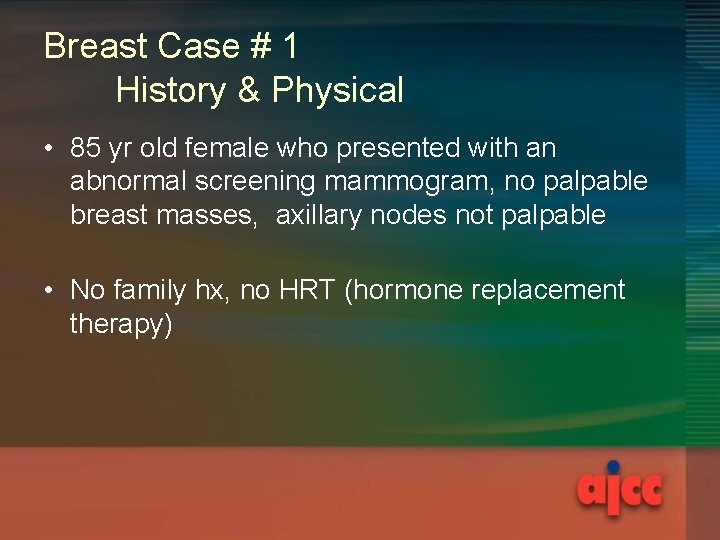 Breast Case # 1
History & Physical

• 85 yr old female who presented with an abnormal screening mammogram, no palpable breast masses, axillary nodes not palpable

• No family hx, no HRT (hormone replacement therapy)

ajcc